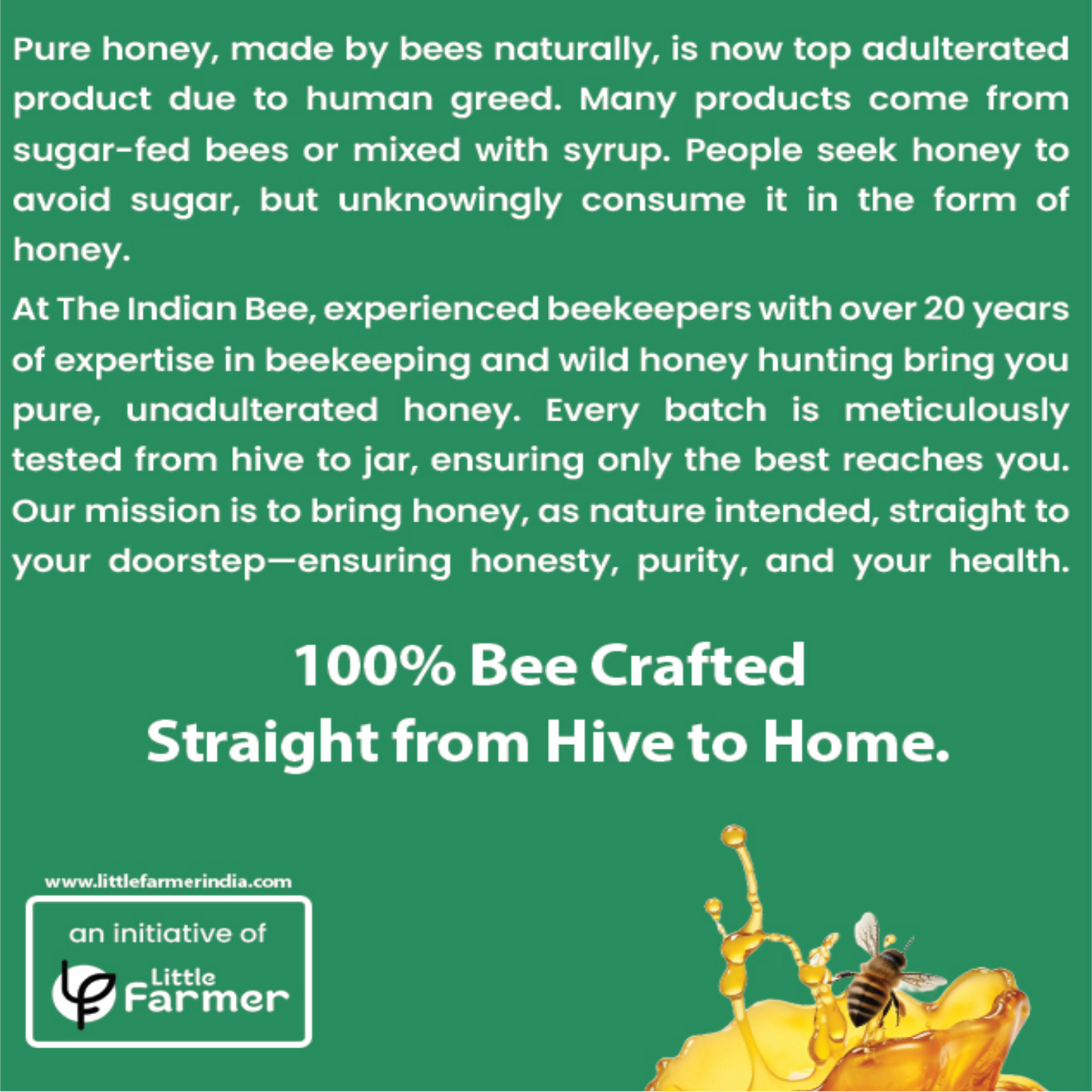 Pure honey, made by bees naturally, is now top adulterated product due to human greed. Many products come from sugar-fed bees or mixed with syrup. People seek honey to avoid sugar, but unknowingly consume it in the form of honey.

At The Indian Bee, experienced beekeepers with over 20 years of expertise in beekeeping and wild honey hunting bring you pure, unadulterated honey. Every batch is meticulously tested from hive to jar, ensuring only the best reaches you. Our mission is to bring honey, as nature intended, straight to your doorstep—ensuring honesty, purity, and your health.

100% Bee Crafted
Straight from Hive to Home.

www.littlefarmerindia.com

an initiative of

Little Farmer